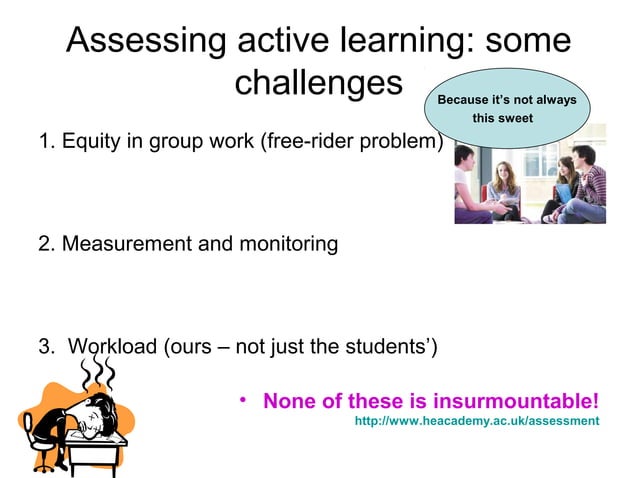 Assessing active learning: some challenges

Because it's not always this sweet

1. Equity in group work (free-rider problem)

2. Measurement and monitoring

3. Workload (ours – not just the students')

• None of these is insurmountable!

http://www.heacademy.ac.uk/assessment